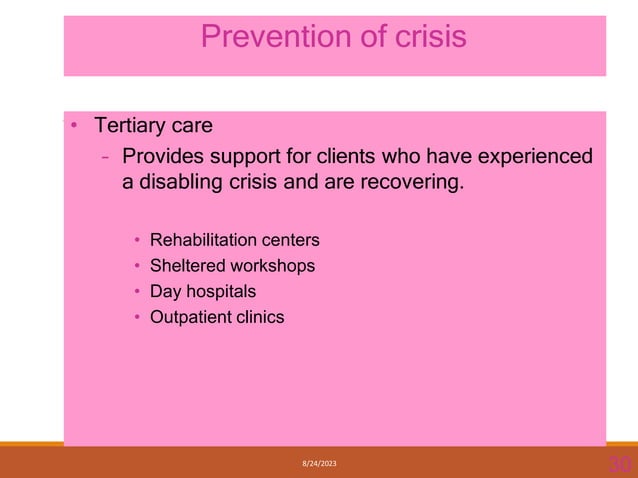 Prevention of crisis

• Tertiary care
  – Provides support for clients who have experienced a disabling crisis and are recovering.
    • Rehabilitation centers
    • Sheltered workshops
    • Day hospitals
    • Outpatient clinics

8/24/2023

30